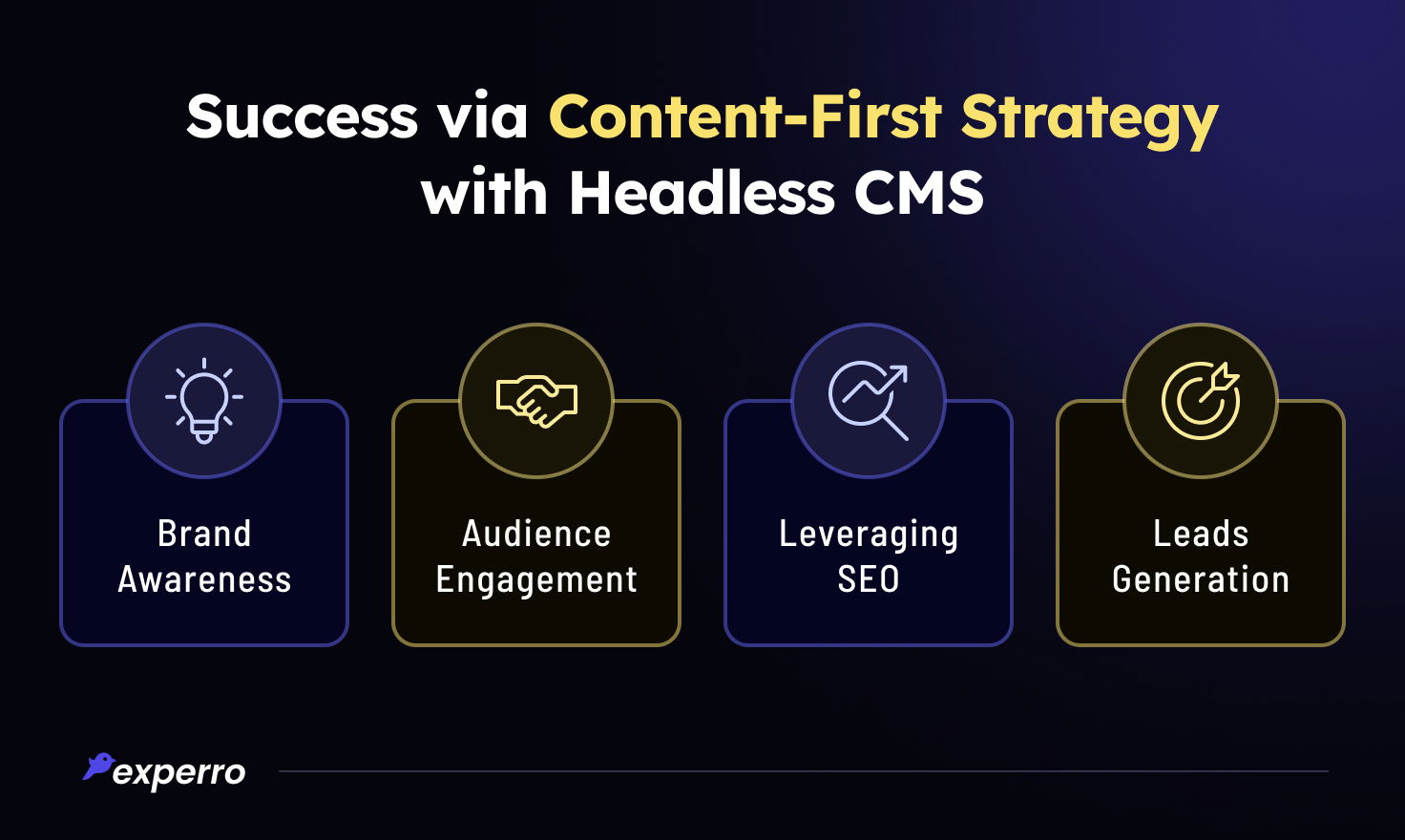 Success via Content-First Strategy with Headless CMS

Brand Awareness

Audience Engagement

Leveraging SEO

Leads Generation

experro